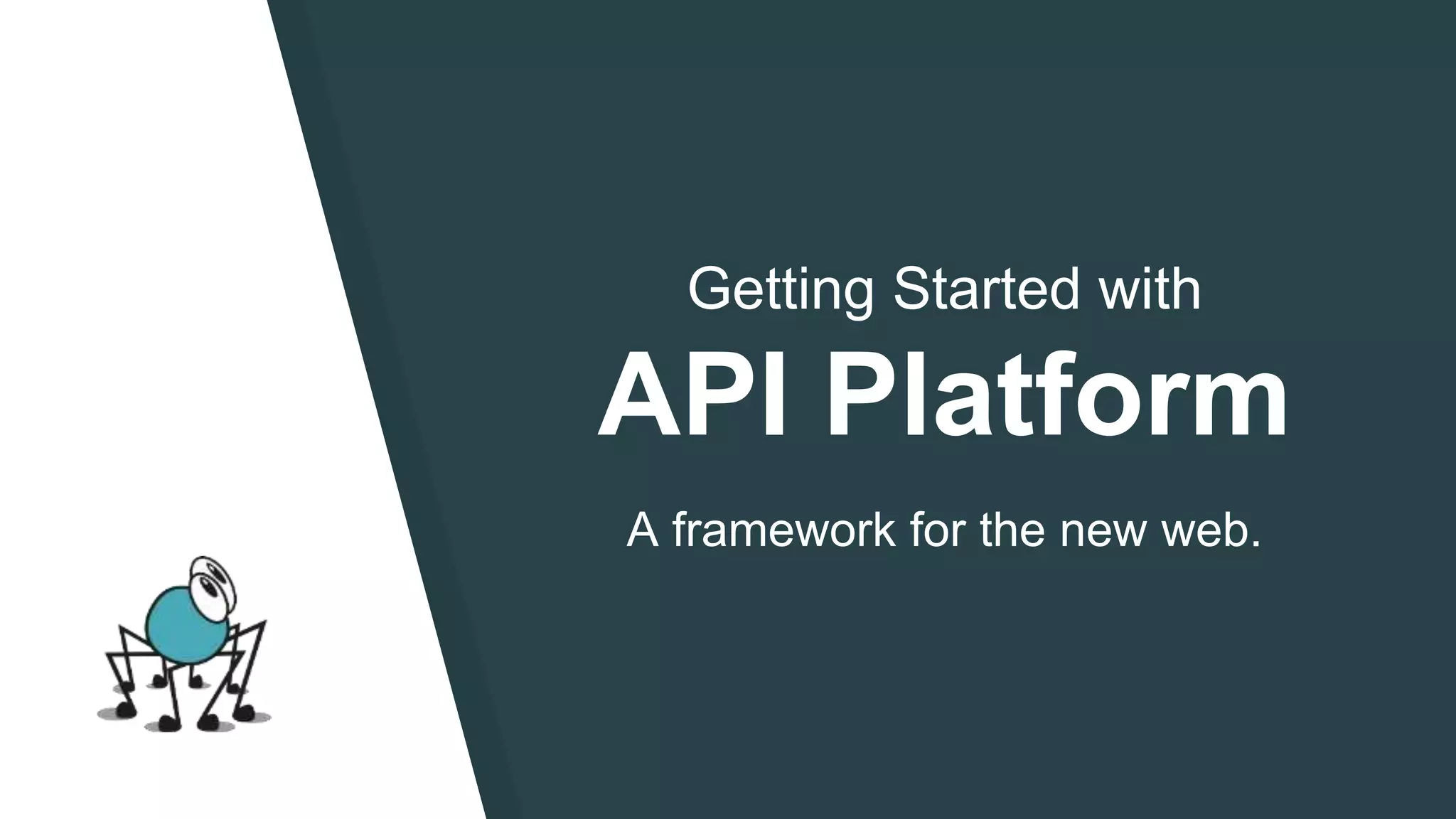 Getting Started with
API Platform

A framework for the new web.